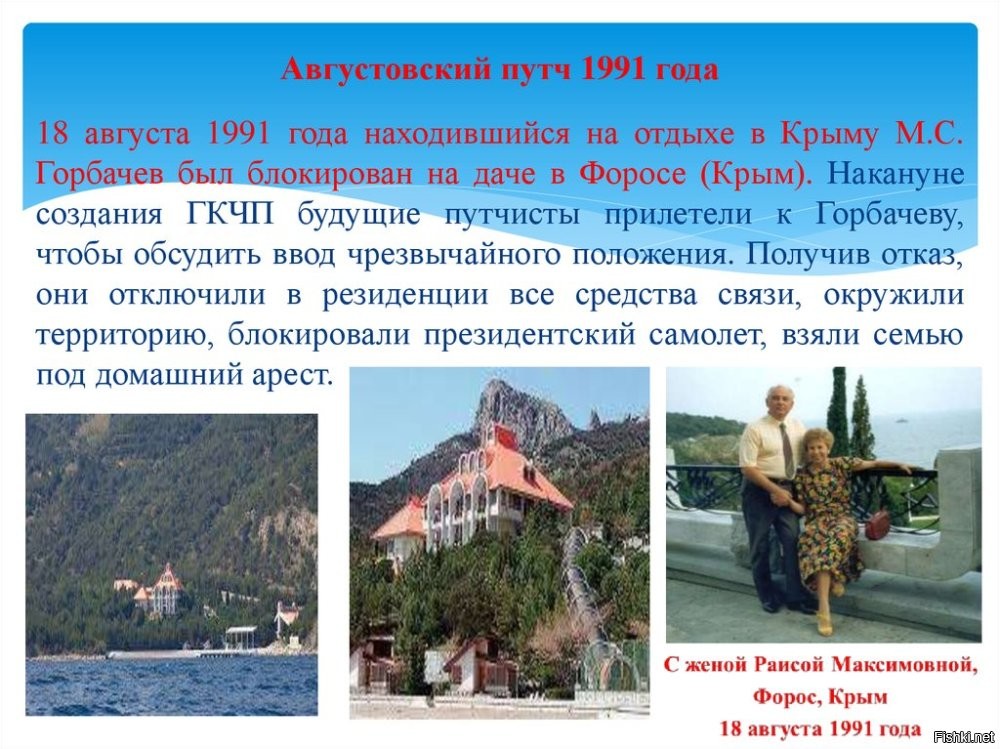 Августовский путч 1991 года

18 августа 1991 года находившийся на отдыхе в Крыму М.С. Горбачев был блокирован на даче в Форосе (Крым). Накануне создания ГКЧП будущие путчисты прилетели к Горбачеву, чтобы обсудить ввод чрезвычайного положения. Получив отказ, они отключили в резиденции все средства связи, окружили территорию, блокировали президентский самолет, взяли семью под домашний арест.

С женой Раисой Максимовной, Форос, Крым 18 августа 1991 года

Fishki.net